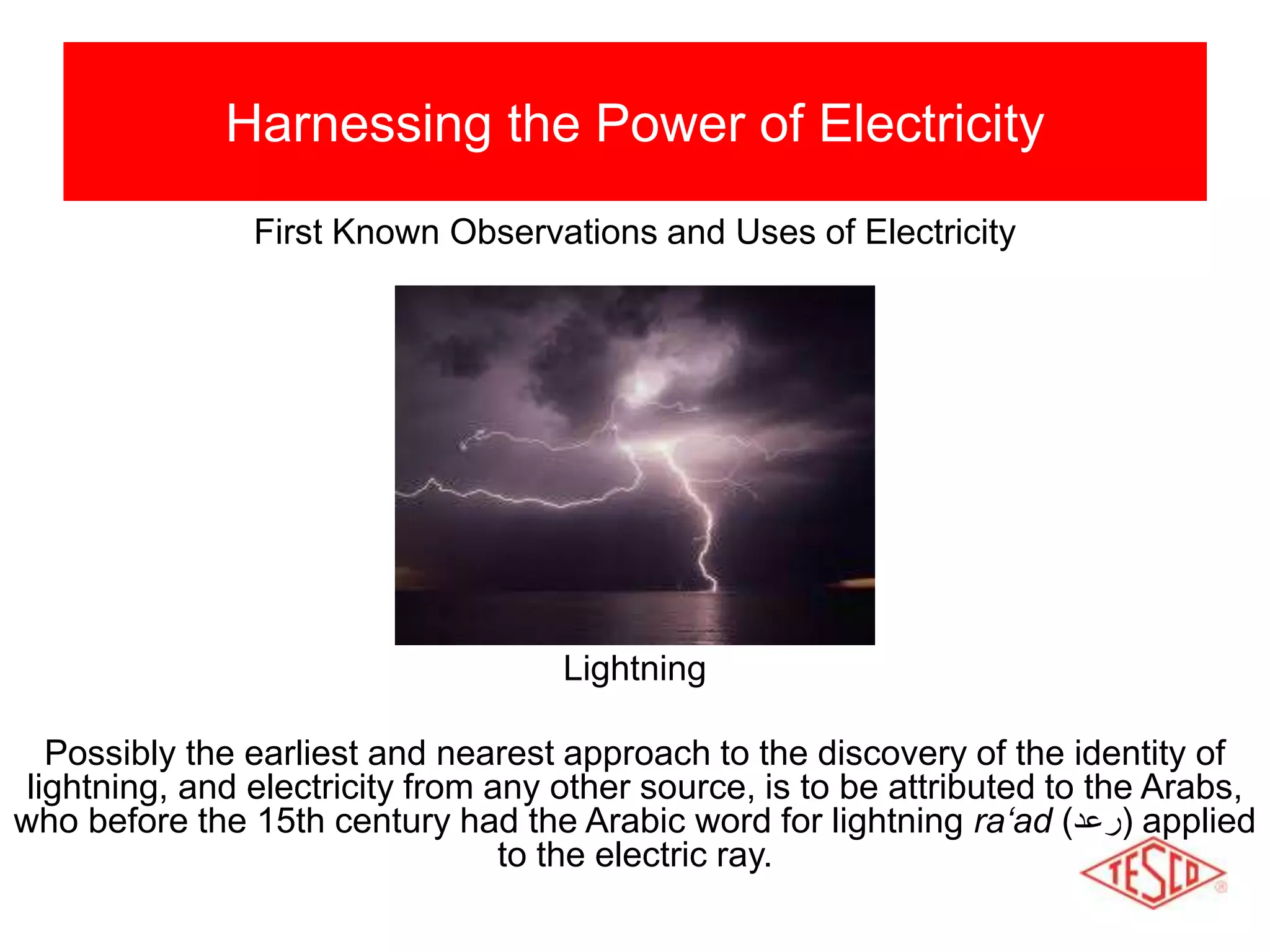 Harnessing the Power of Electricity

First Known Observations and Uses of Electricity

Lightning

Possibly the earliest and nearest approach to the discovery of the identity of lightning, and electricity from any other source, is to be attributed to the Arabs, who before the 15th century had the Arabic word for lightning ra‘ad (رعد) applied to the electric ray.

TESCO